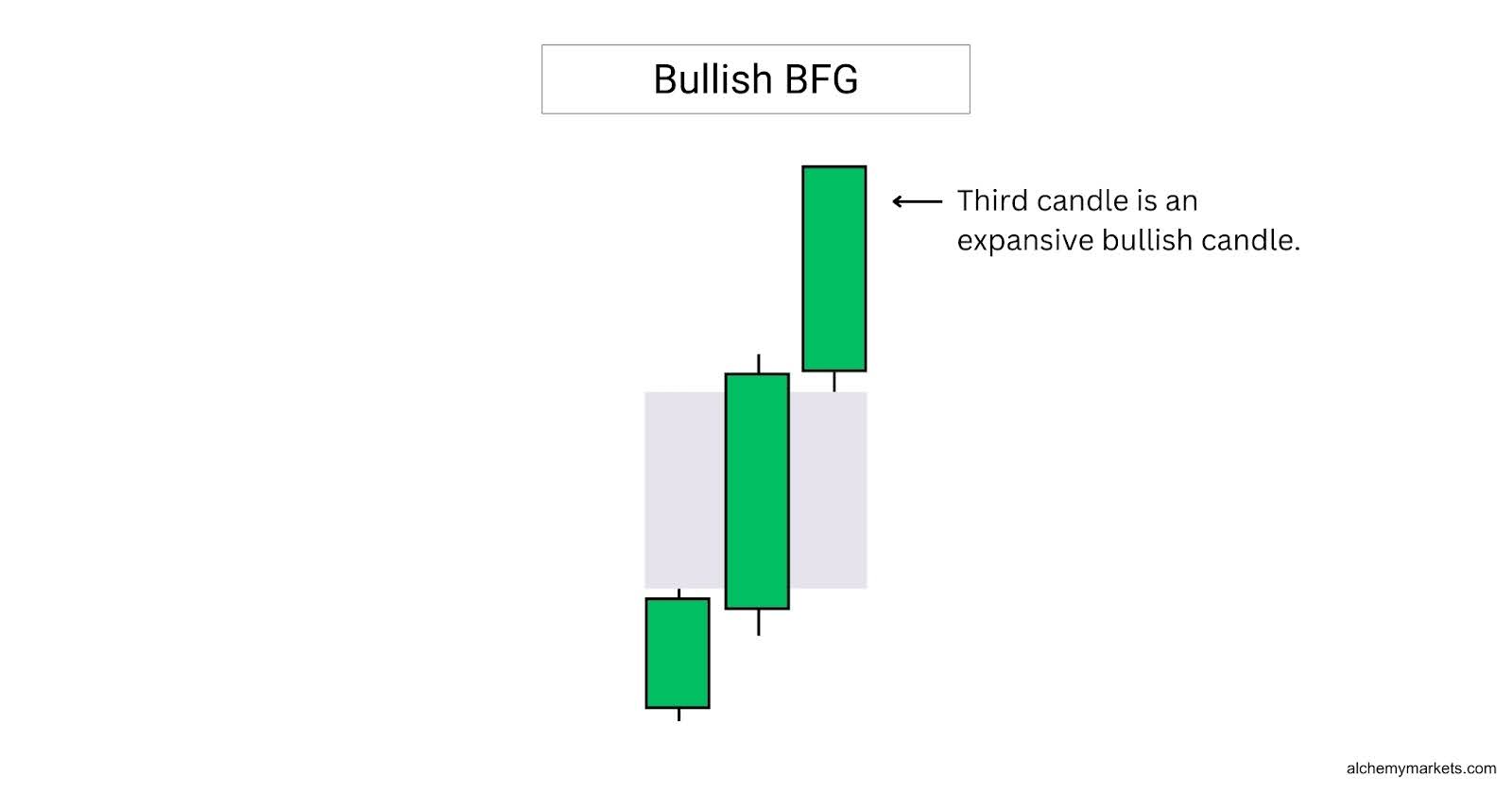 Bullish BFG

Third candle is an expansive bullish candle.

alchemymarkets.com